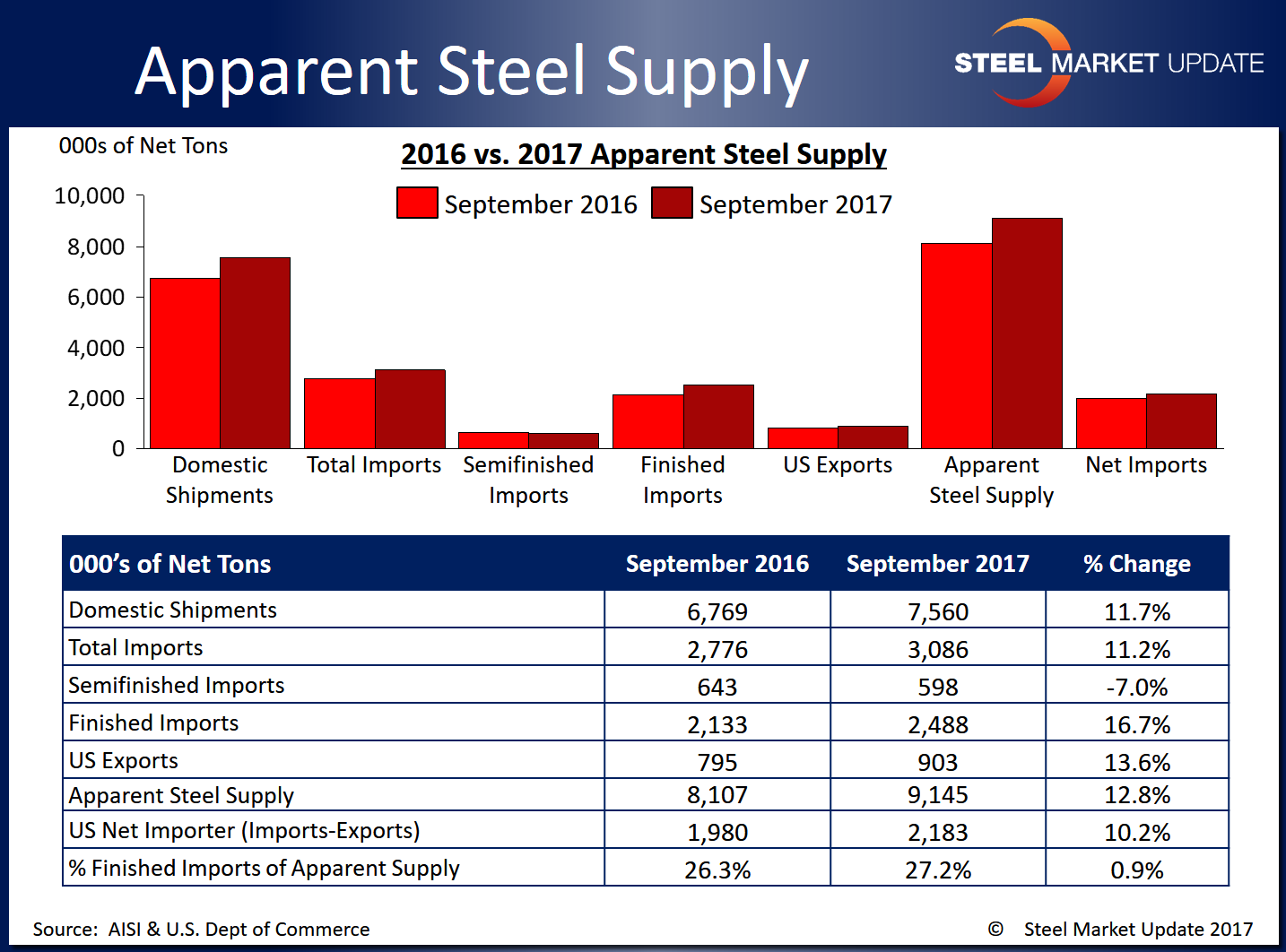 Apparent Steel Supply

STEEL MARKET UPDATE

000s of Net Tons

2016 vs. 2017 Apparent Steel Supply

September 2016 September 2017

10,000
8,000
6,000
4,000
2,000
0

Domestic Shipments
Total Imports
Semifinished Imports
Finished Imports
US Exports
Apparent Steel Supply
Net Imports

| 000's of Net Tons | September 2016 | September 2017 | % Change |
|---|---|---|---|
| Domestic Shipments | 6,769 | 7,560 | 11.7% |
| Total Imports | 2,776 | 3,086 | 11.2% |
| Semifinished Imports | 643 | 598 | -7.0% |
| Finished Imports | 2,133 | 2,488 | 16.7% |
| US Exports | 795 | 903 | 13.6% |
| Apparent Steel Supply | 8,107 | 9,145 | 12.8% |
| US Net Importer (Imports-Exports) | 1,980 | 2,183 | 10.2% |
| % Finished Imports of Apparent Supply | 26.3% | 27.2% | 0.9% |

Source: AISI & U.S. Dept of Commerce

© Steel Market Update 2017